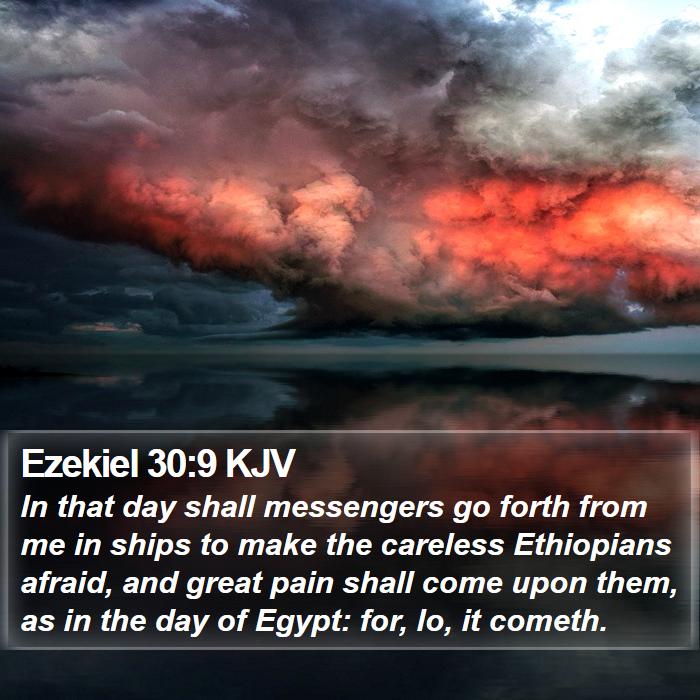 Ezekiel 30:9 KJV
In that day shall messengers go forth from me in ships to make the careless Ethiopians afraid, and great pain shall come upon them, as in the day of Egypt: for, lo, it cometh.